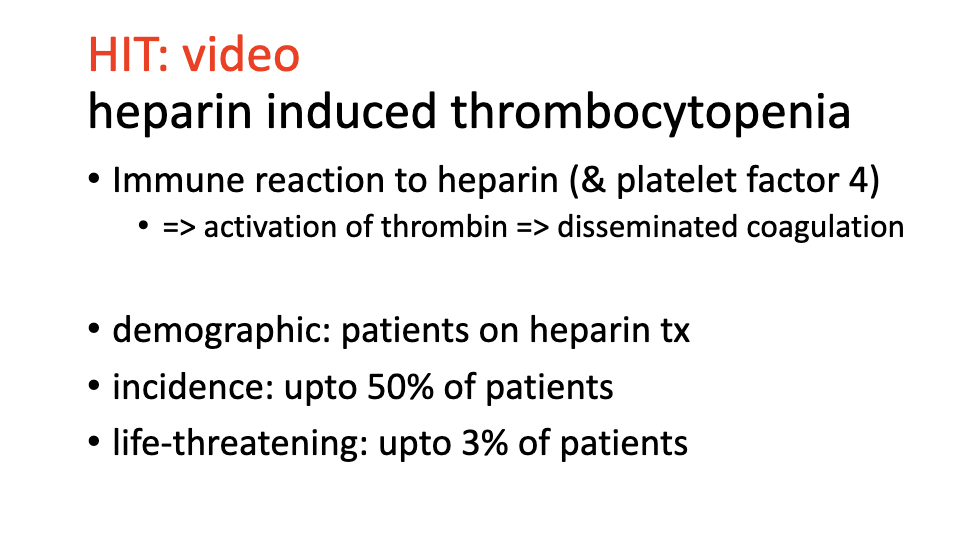 HIT: video
heparin induced thrombocytopenia

• Immune reaction to heparin (& platelet factor 4)
  • => activation of thrombin => disseminated coagulation

• demographic: patients on heparin tx
• incidence: upto 50% of patients
• life-threatening: upto 3% of patients